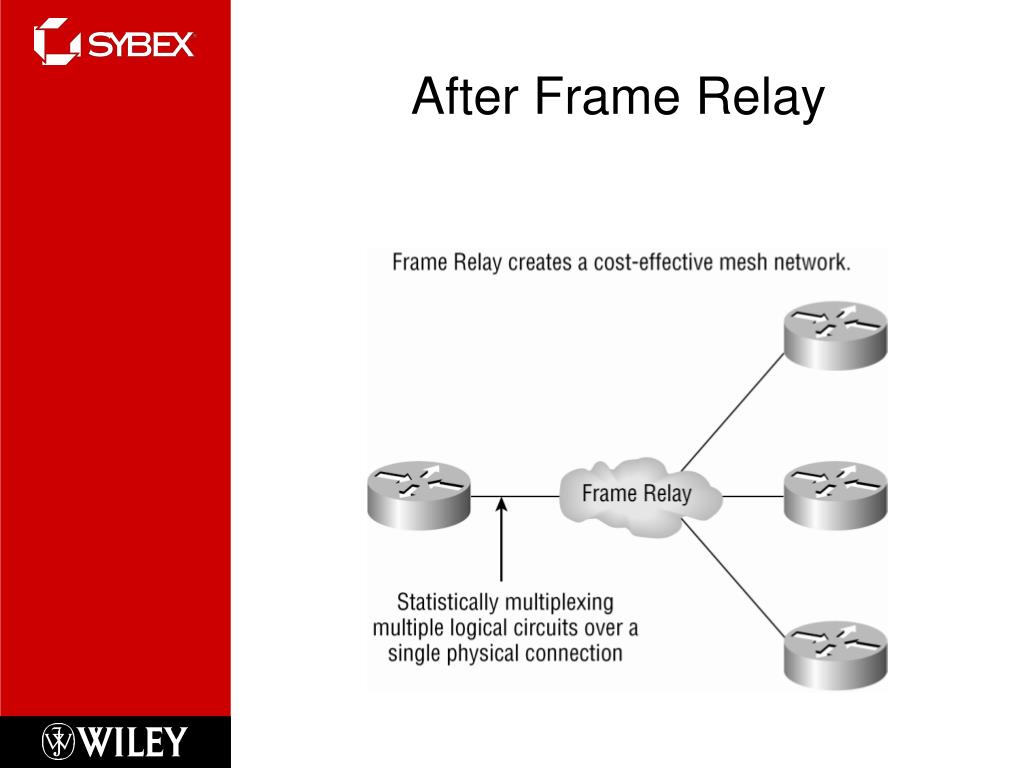 SYBEX

After Frame Relay

Frame Relay creates a cost-effective mesh network.

Frame Relay

Statistically multiplexing multiple logical circuits over a single physical connection

WILEY